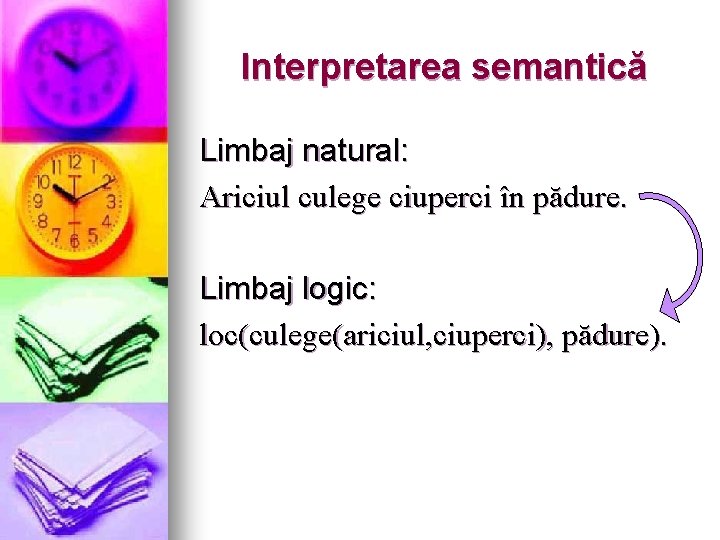 Interpretarea semantică

Limbaj natural:
Ariciul culege ciuperci în pădure.

Limbaj logic:
loc(culege(ariciul,ciuperci), pădure).